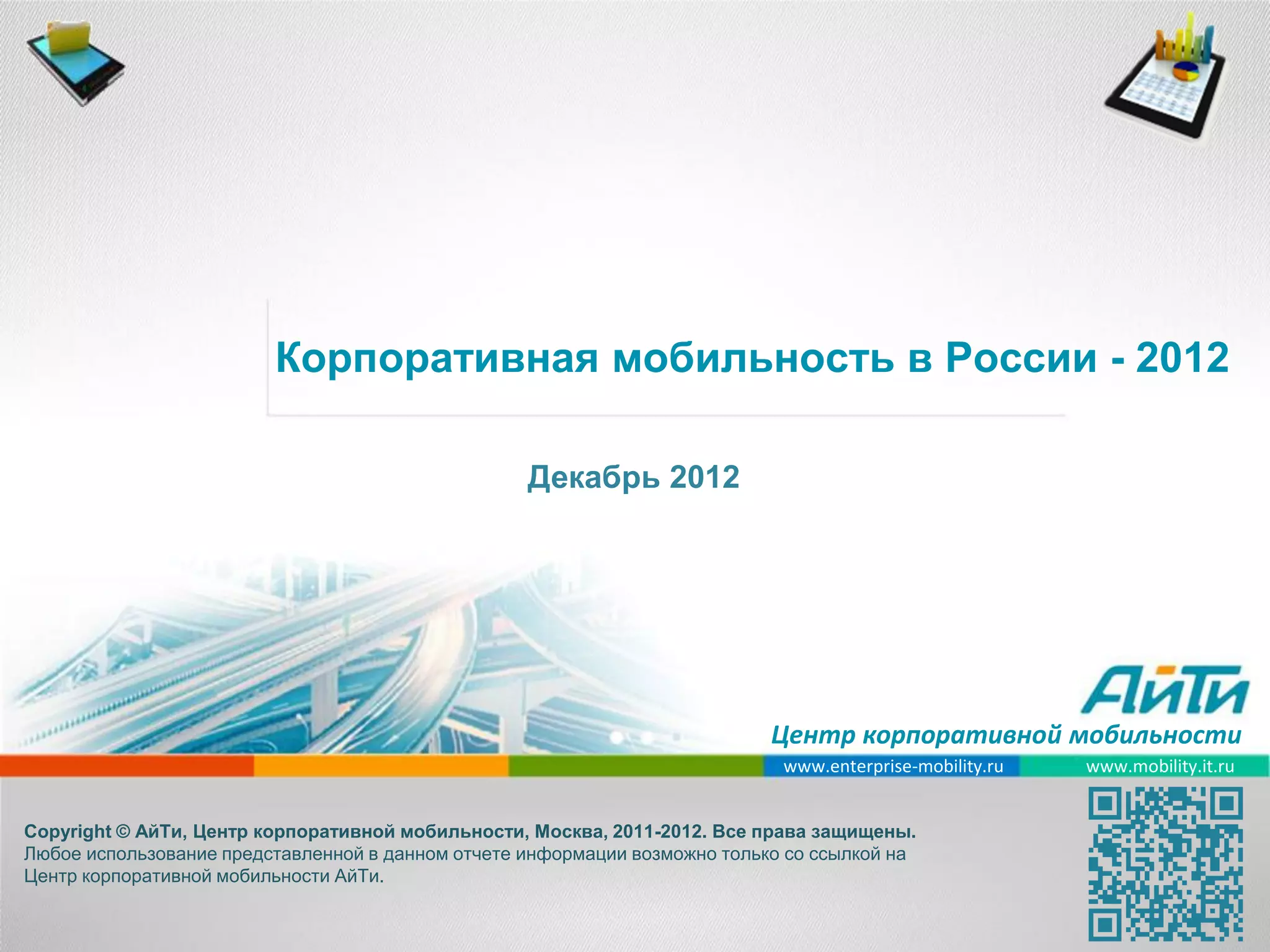 Корпоративная мобильность в России - 2012

Декабрь 2012

АйТи

Центр корпоративной мобильности

www.enterprise-mobility.ru

www.mobility.it.ru

Copyright © АйТи, Центр корпоративной мобильности, Москва, 2011-2012. Все права защищены.
Любое использование представленной в данном отчете информации возможно только со ссылкой на Центр корпоративной мобильности АйТи.